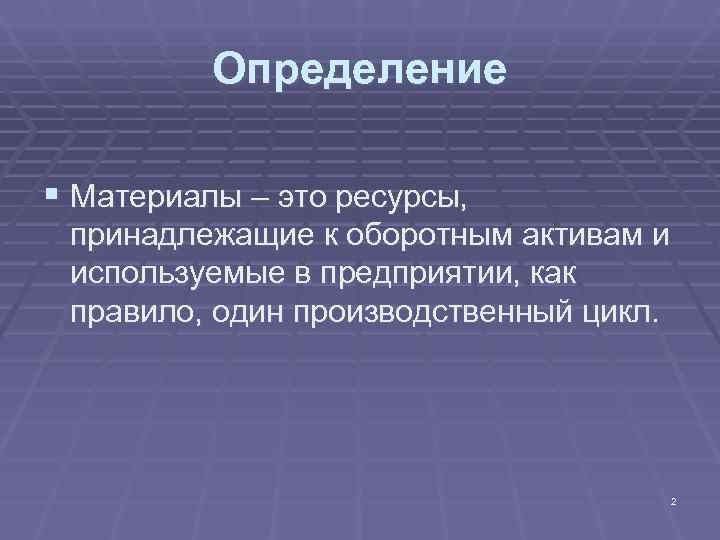 Определение

Материалы – это ресурсы, принадлежащие к оборотным активам и используемые в предприятии, как правило, один производственный цикл.

2